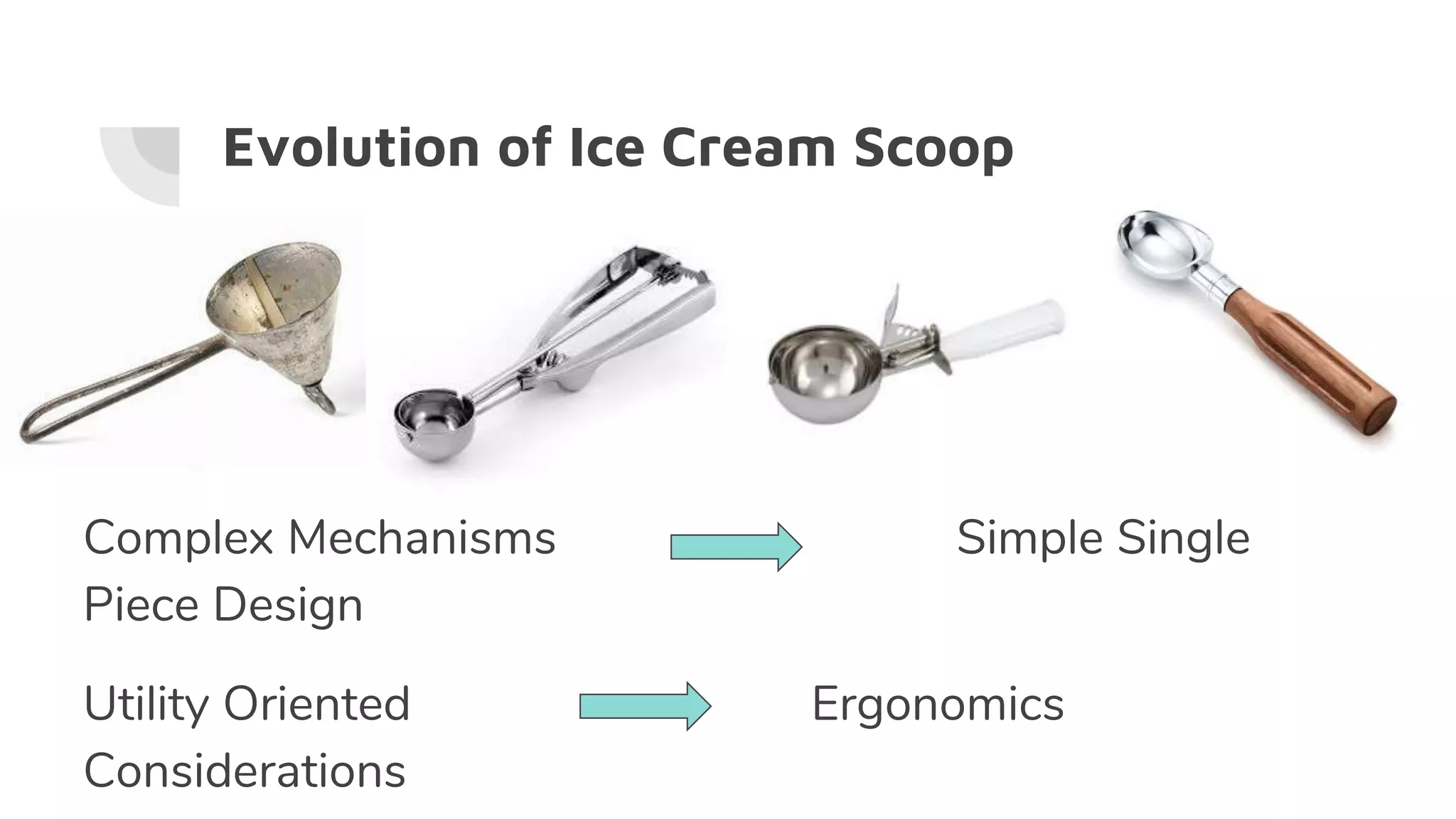 Evolution of Ice Cream Scoop

Complex Mechanisms Simple Single Piece Design

Utility Oriented Ergonomics Considerations